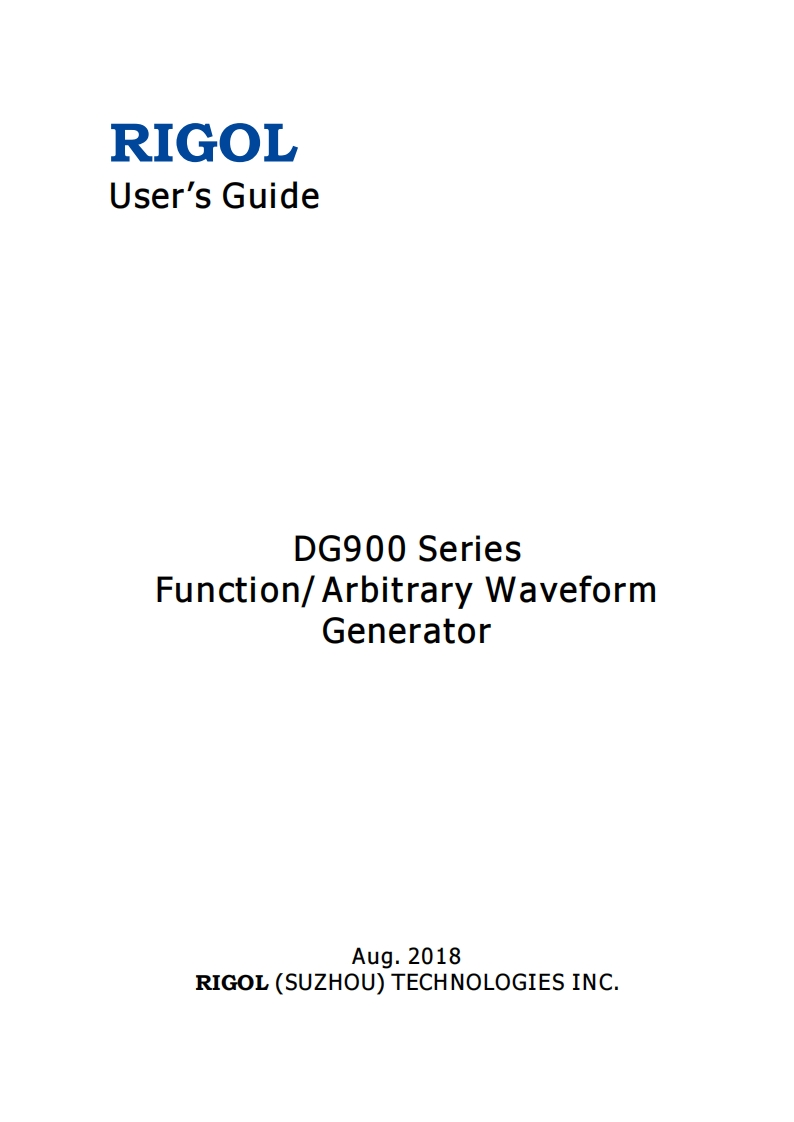 RIGOL
User's Guide

DG900 Series
Function/Arbitrary Waveform
Generator

Aug. 2018
RIGOL (SUZHOU) TECHNOLOGIES INC.